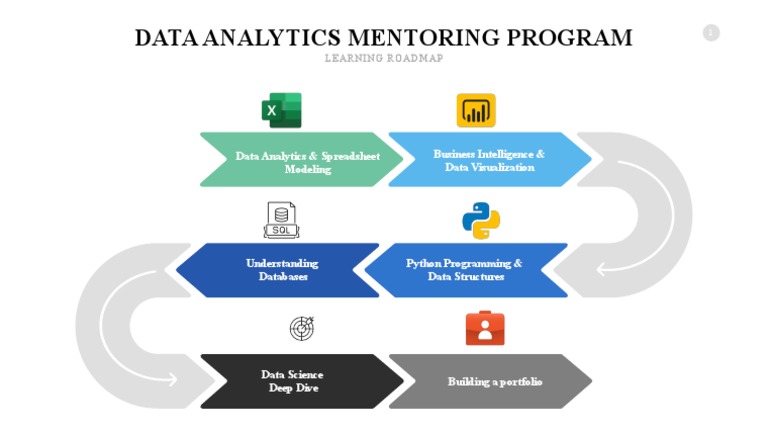 DATA ANALYTICS MENTORING PROGRAM
LEARNING ROADMAP

1

X

Data Analytics & Spreadsheet Modeling

Business Intelligence & Data Visualization

SQL

Understanding Databases

Python Programming & Data Structures

Data Science Deep Dive

Building a portfolio